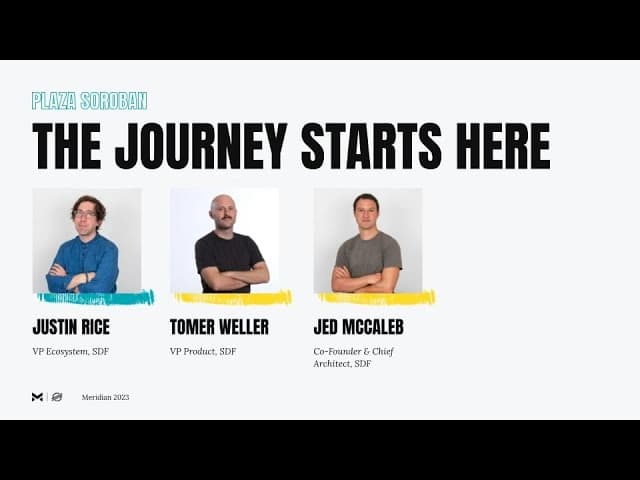 PLAZA SOROBAN

THE JOURNEY STARTS HERE

JUSTIN RICE
VP Ecosystem, SDF

TOMER WELLER
VP Product, SDF

JED MCCALEB
Co-Founder & Chief Architect, SDF

Meridian 2023